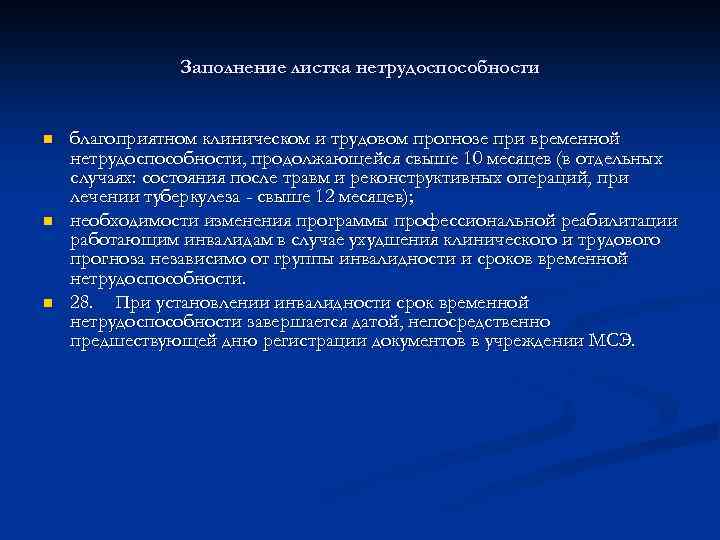 Заполнение листка нетрудоспособности

благоприятном клиническом и трудовом прогнозе при временной нетрудоспособности, продолжающейся свыше 10 месяцев (в отдельных случаях: состояния после травм и реконструктивных операций, при лечении туберкулеза - свыше 12 месяцев);

необходимости изменения программы профессиональной реабилитации работающим инвалидам в случае ухудшения клинического и трудового прогноза независимо от группы инвалидности и сроков временной нетрудоспособности.

28. При установлении инвалидности срок временной нетрудоспособности завершается датой, непосредственно предшествующей дню регистрации документов в учреждении МСЭ.